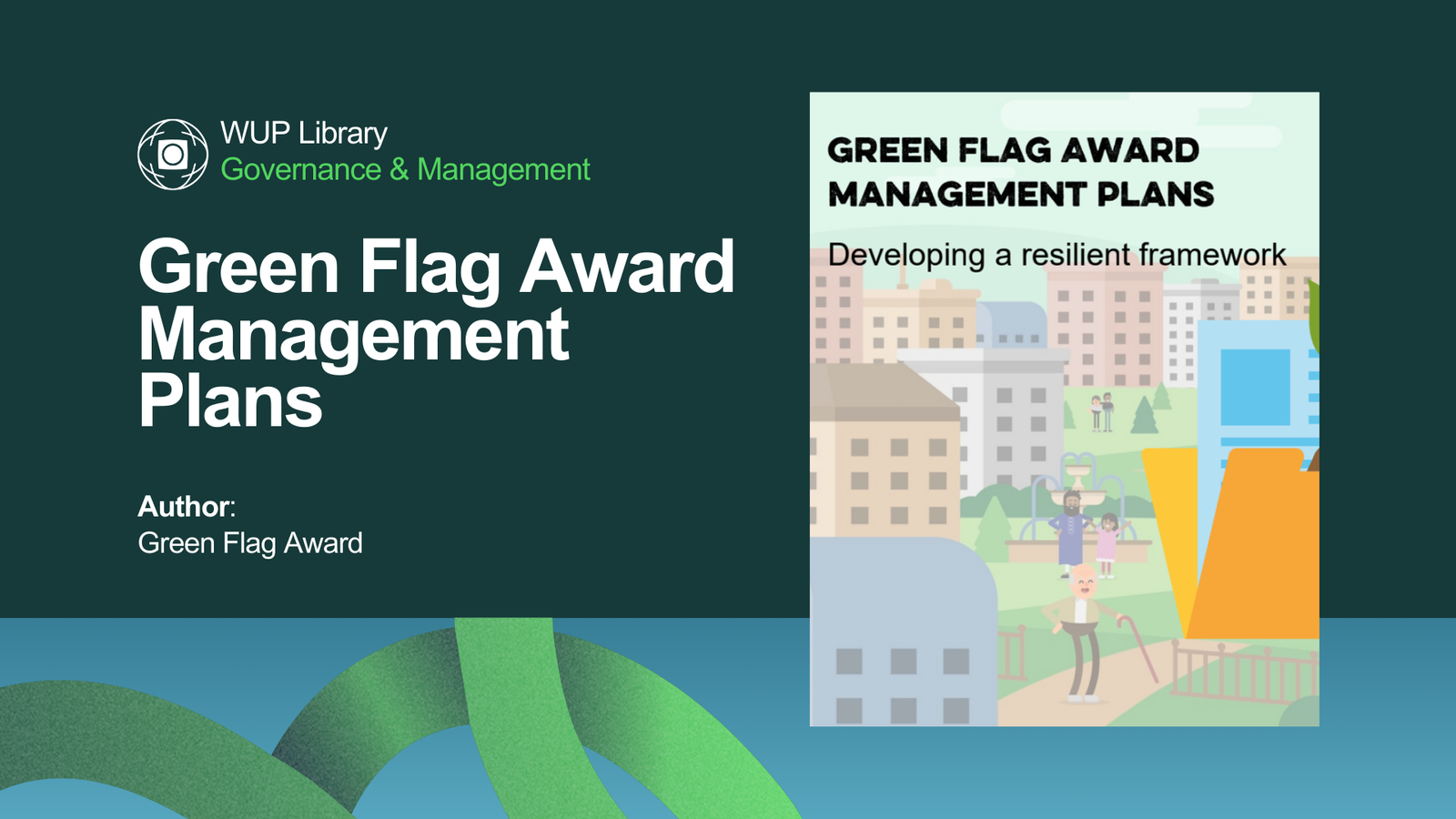 WUP Library
Governance & Management

Green Flag Award Management Plans

Author:
Green Flag Award

GREEN FLAG AWARD MANAGEMENT PLANS

Developing a resilient framework